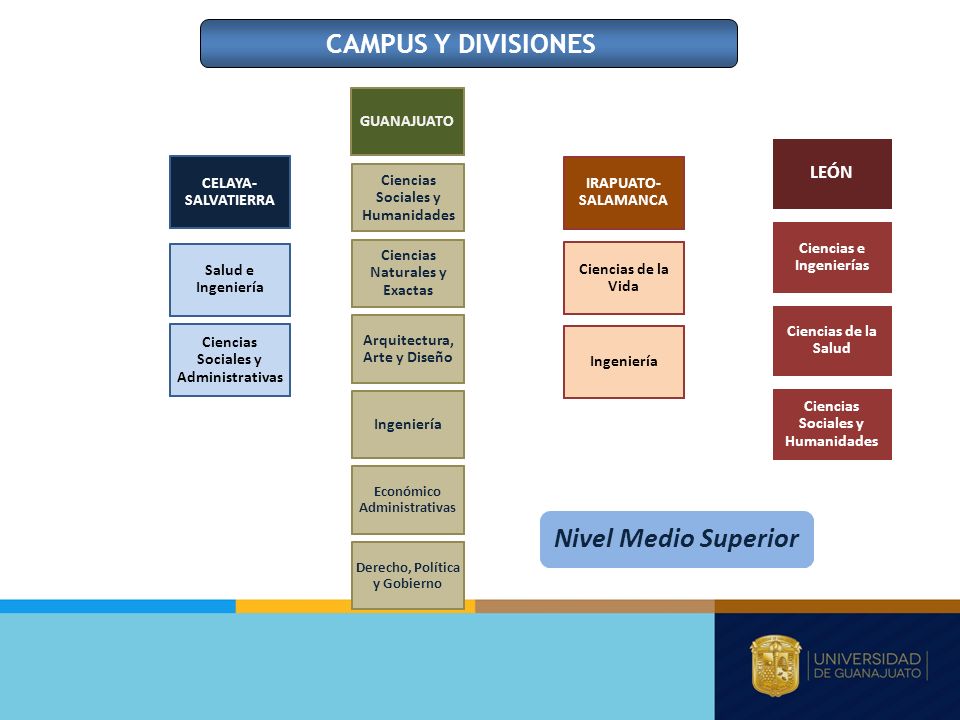 CAMPUS Y DIVISIONES

CELAYA-SALVATIERRA

Salud e Ingeniería

Ciencias Sociales y Administrativas

GUANAJUATO

Ciencias Sociales y Humanidades

Ciencias Naturales y Exactas

Arquitectura, Arte y Diseño

Ingeniería

Económico Administrativas

Derecho, Política y Gobierno

IRAPUATO-SALAMANCA

Ciencias de la Vida

Ingeniería

LEÓN

Ciencias e Ingenierías

Ciencias de la Salud

Ciencias Sociales y Humanidades

Nivel Medio Superior

UNIVERSIDAD DE GUANAJUATO